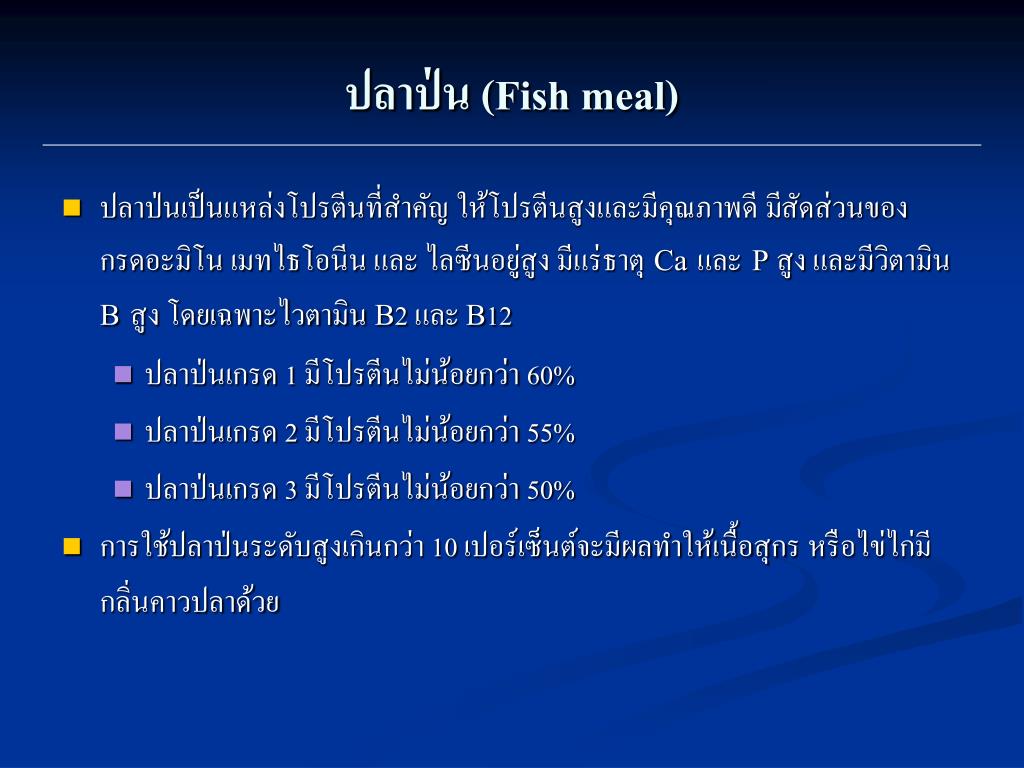 ปลาป่น (Fish meal)

ปลาป่นเป็นแหล่งโปรตีนที่สำคัญ ให้โปรตีนสูงและมีคุณภาพดี มีสัดส่วนของกรดอะมิโน เมทไธโอนีน และ ไลซีนอยู่สูง มีแร่ธาตุ Ca และ P สูง และมีวิตามิน B สูง โดยเฉพาะไวตามิน B2 และ B12

ปลาป่นเกรด 1 มีโปรตีนไม่น้อยกว่า 60%

ปลาป่นเกรด 2 มีโปรตีนไม่น้อยกว่า 55%

ปลาป่นเกรด 3 มีโปรตีนไม่น้อยกว่า 50%

การใช้ปลาป่นระดับสูงเกินกว่า 10 เปอร์เซ็นต์จะมีผลทำให้เนื้อสุกร หรือไข่ไก่มีกลิ่นคาวปลาด้วย